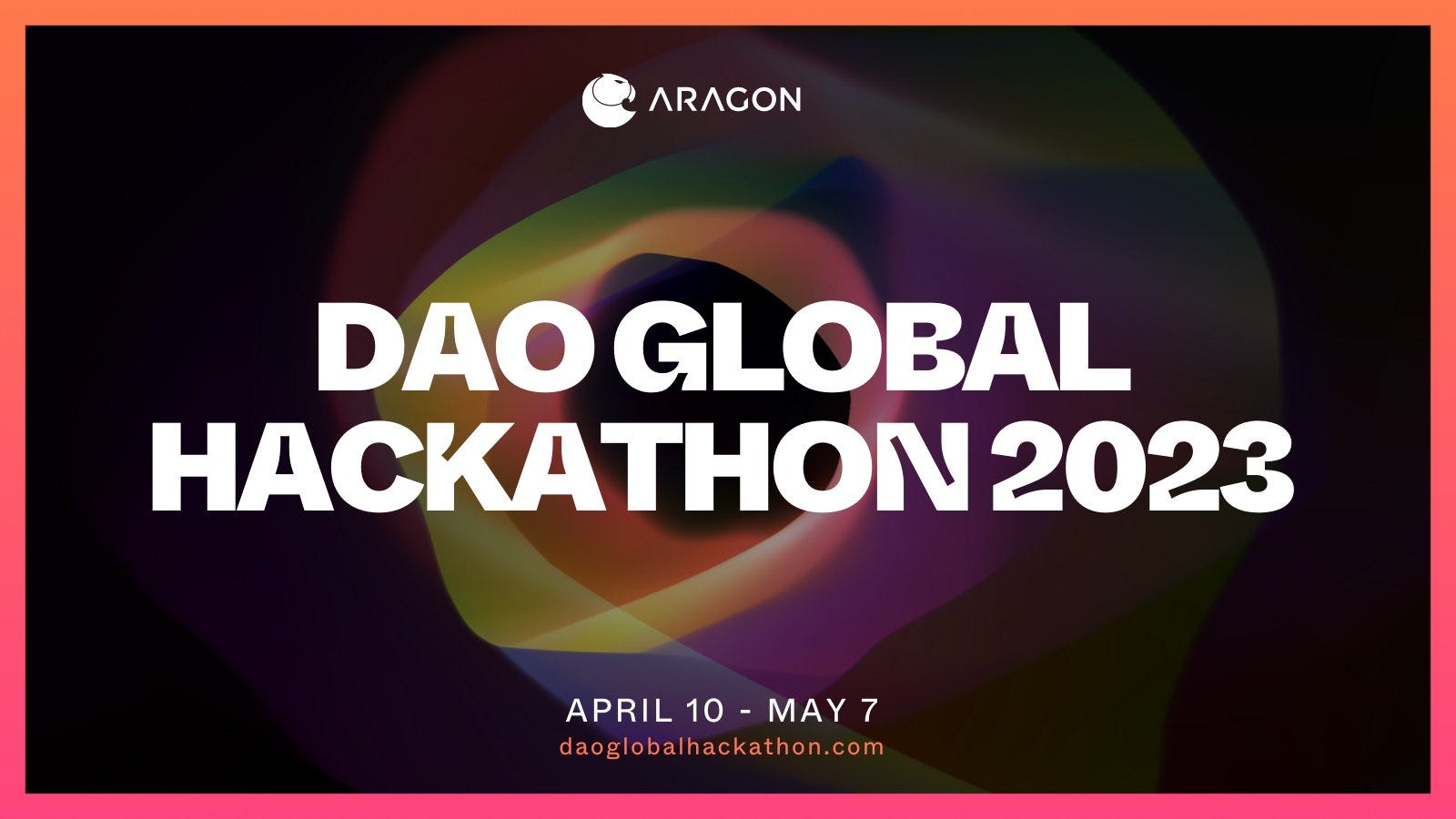 ARAGON

DAO GLOBAL HACKATHON 2023

APRIL 10 - MAY 7
daoglobalhackathon.com